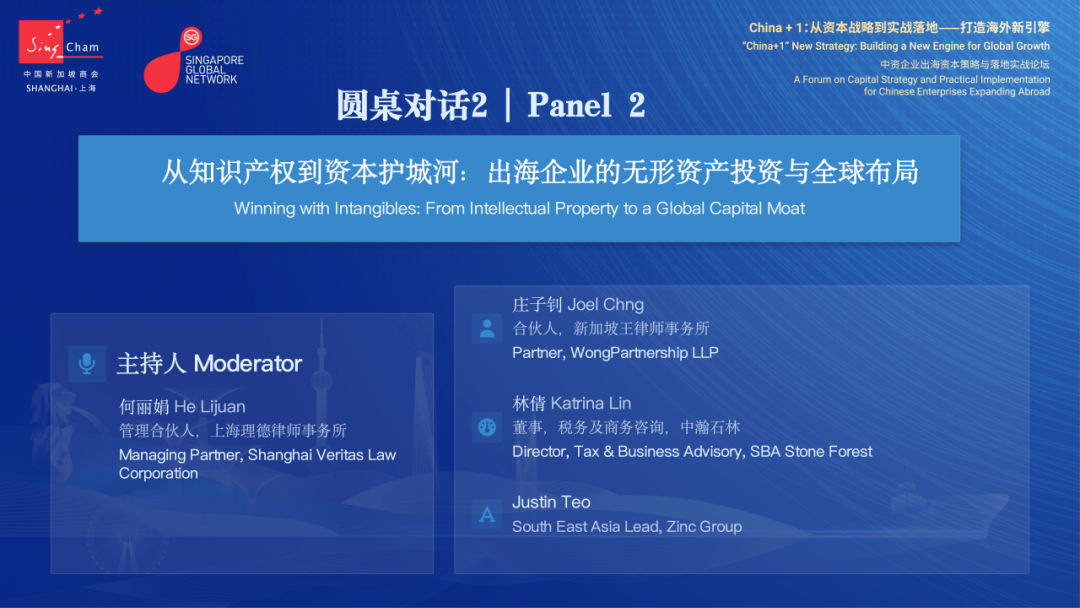 Sing Cham
中国新加坡商会
SHANGHAI · 上海

SG
SINGAPORE GLOBAL NETWORK

China + 1：从资本战略到实战落地——打造海外新引擎
"China+1" New Strategy: Building a New Engine for Global Growth
中资企业出海资本策略与落地实战论坛
A Forum on Capital Strategy and Practical Implementation for Chinese Enterprises Expanding Abroad

圆桌对话2 | Panel 2

从知识产权到资本护城河：出海企业的无形资产投资与全球布局
Winning with Intangibles: From Intellectual Property to a Global Capital Moat

主持人 Moderator
何丽娟 He Lijuan
管理合伙人，上海理德律师事务所
Managing Partner, Shanghai Veritas Law Corporation

庄子钊 Joel Chng
合伙人，新加坡王律师事务所
Partner, WongPartnership LLP

林倩 Katrina Lin
董事，税务及商务咨询，中瀚石林
Director, Tax & Business Advisory, SBA Stone Forest

Justin Teo
South East Asia Lead, Zinc Group